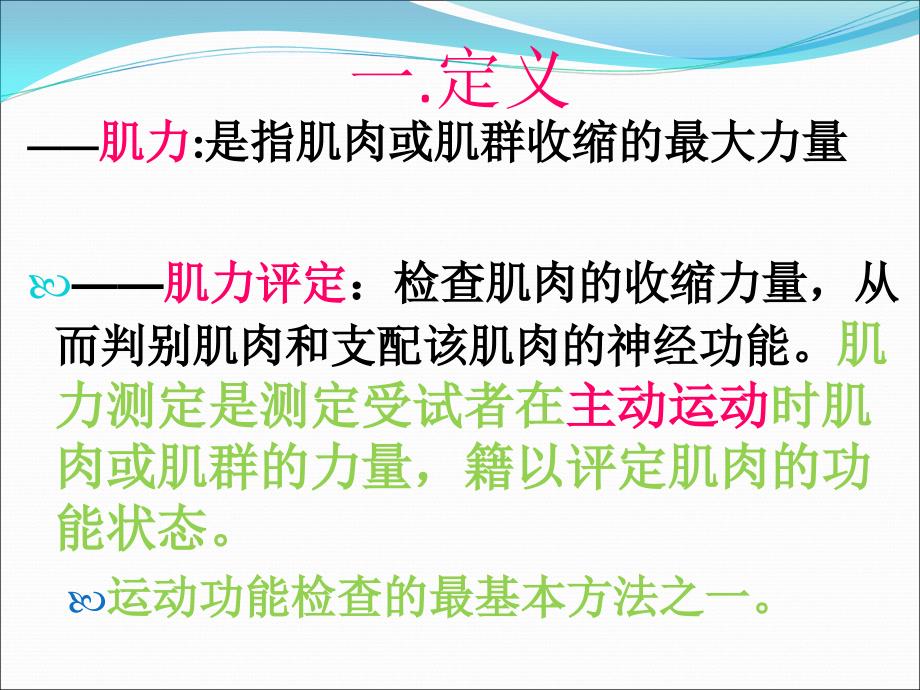 一.定义

——肌力:是指肌肉或肌群收缩的最大力量

——肌力评定：检查肌肉的收缩力量，从而判别肌肉和支配该肌肉的神经功能。肌力测定是测定受试者在主动运动时肌肉或肌群的力量，籍以评定肌肉的功能状态。

运动功能检查的最基本方法之一。